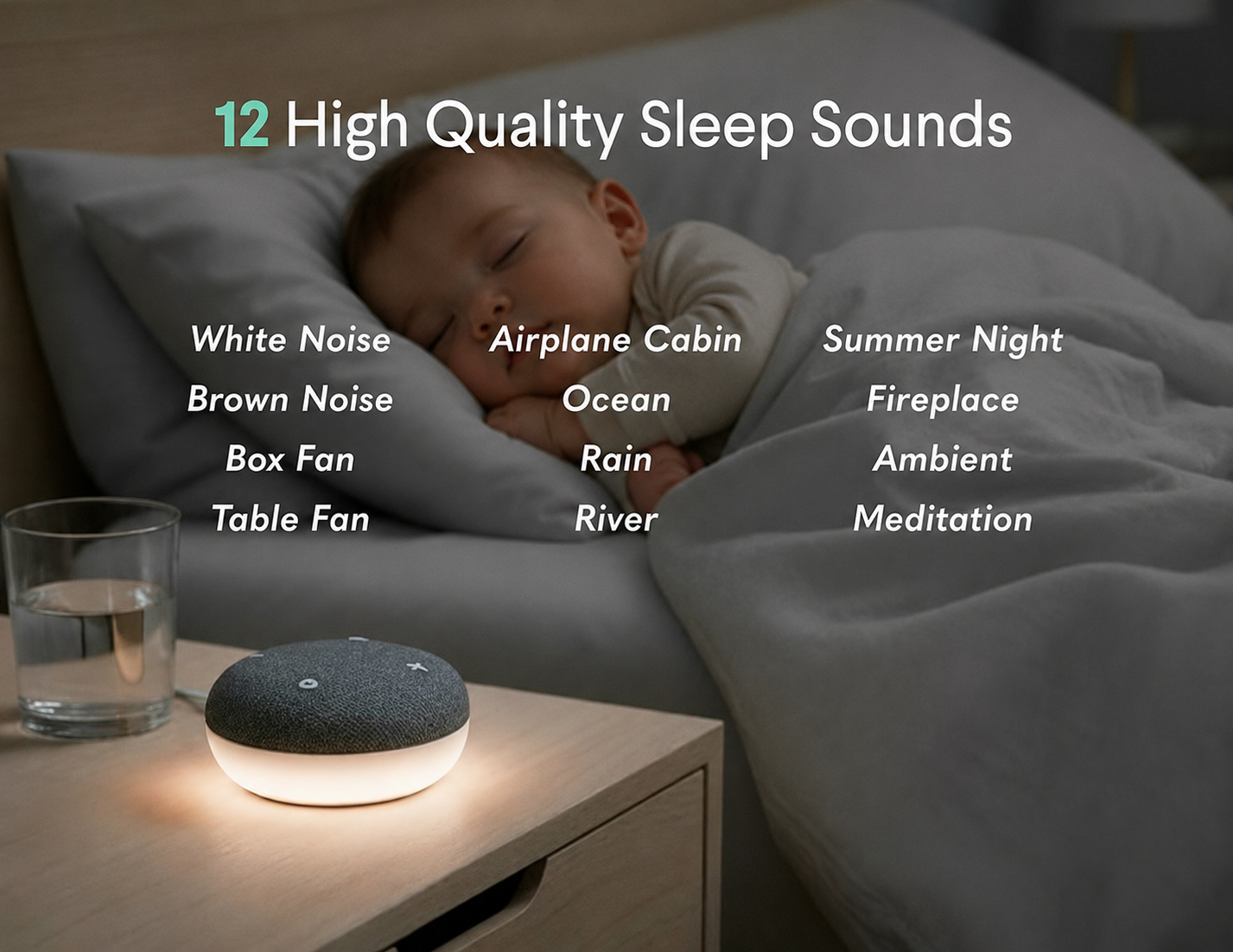 12 High Quality Sleep Sounds

White Noise
Brown Noise
Box Fan
Table Fan

Airplane Cabin
Ocean
Rain
River

Summer Night
Fireplace
Ambient
Meditation